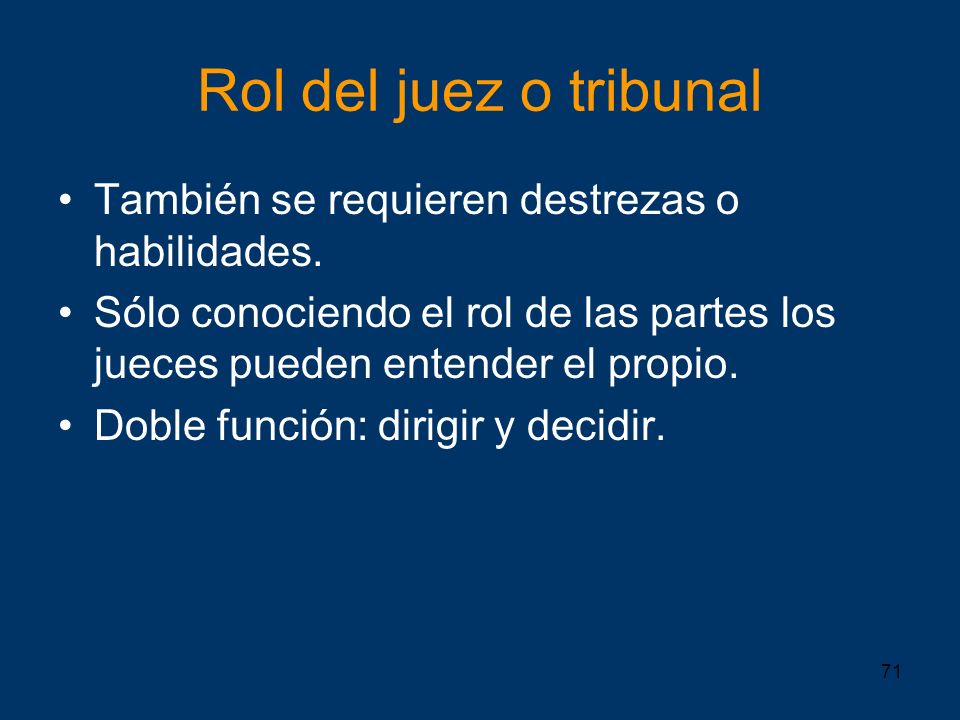 Rol del juez o tribunal

• También se requieren destrezas o habilidades.
• Sólo conociendo el rol de las partes los jueces pueden entender el propio.
• Doble función: dirigir y decidir.

71